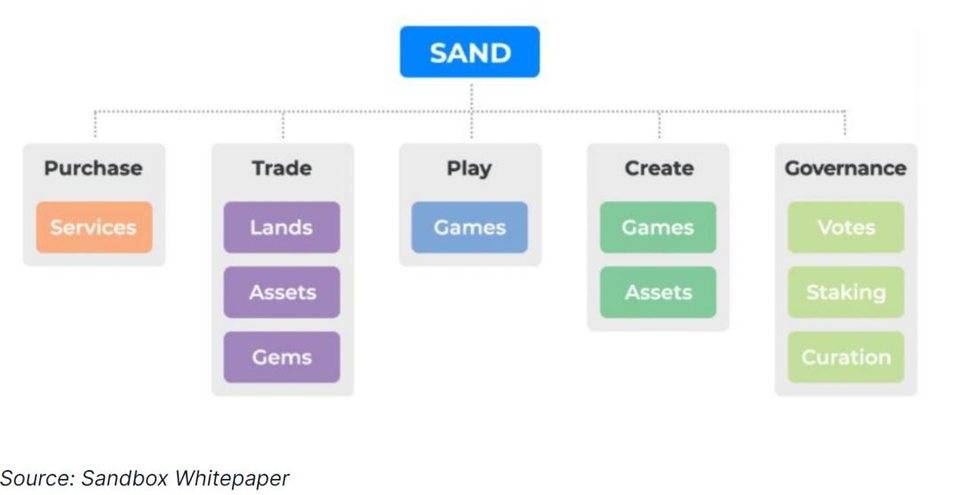 SAND

Purchase
Services

Trade
Lands
Assets
Gems

Play
Games

Create
Games
Assets

Governance
Votes
Staking
Curation

Source: Sandbox Whitepaper